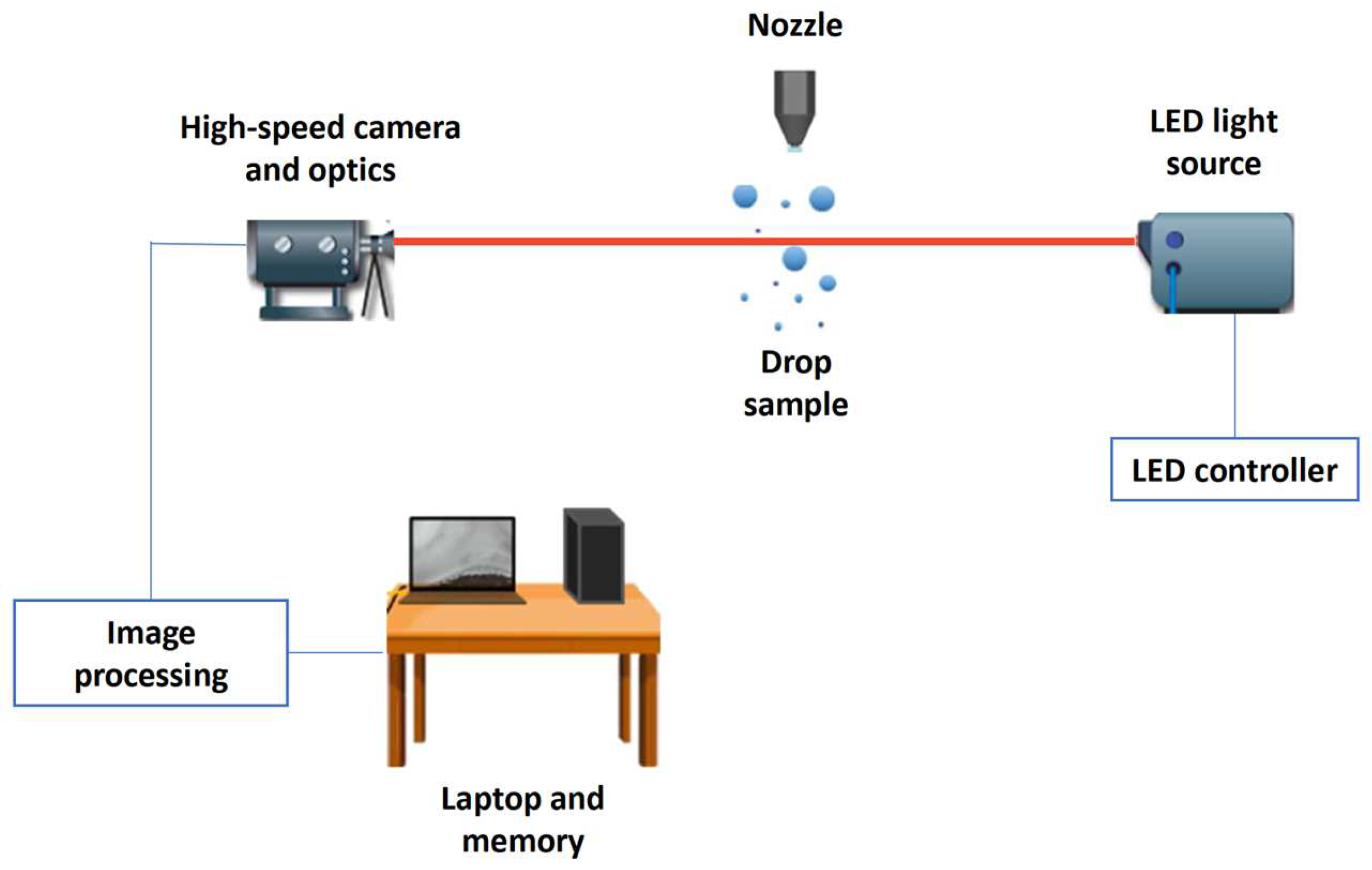 Nozzle

High-speed camera and optics

LED light source

Drop sample

LED controller

Image processing

Laptop and memory